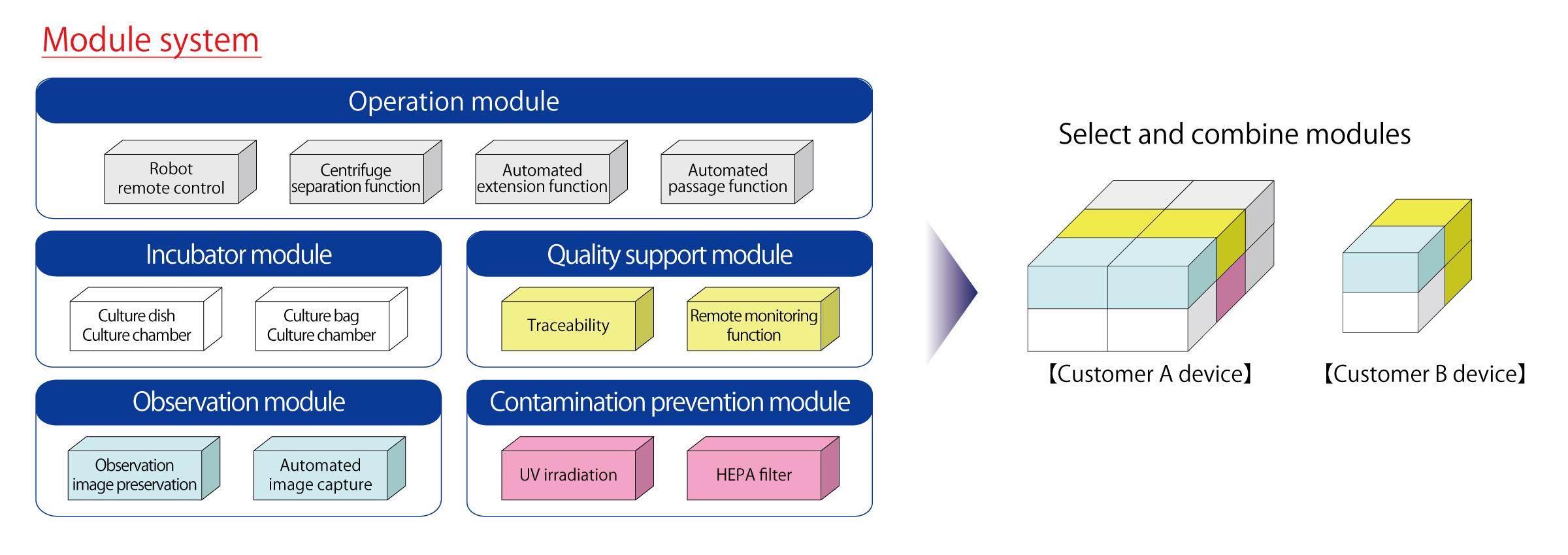 Module system

Operation module

Robot remote control

Centrifuge separation function

Automated extension function

Automated passage function

Incubator module

Culture dish Culture chamber

Culture bag Culture chamber

Quality support module

Traceability

Remote monitoring function

Observation module

Observation image preservation

Automated image capture

Contamination prevention module

UV irradiation

HEPA filter

Select and combine modules

【Customer A device】

【Customer B device】